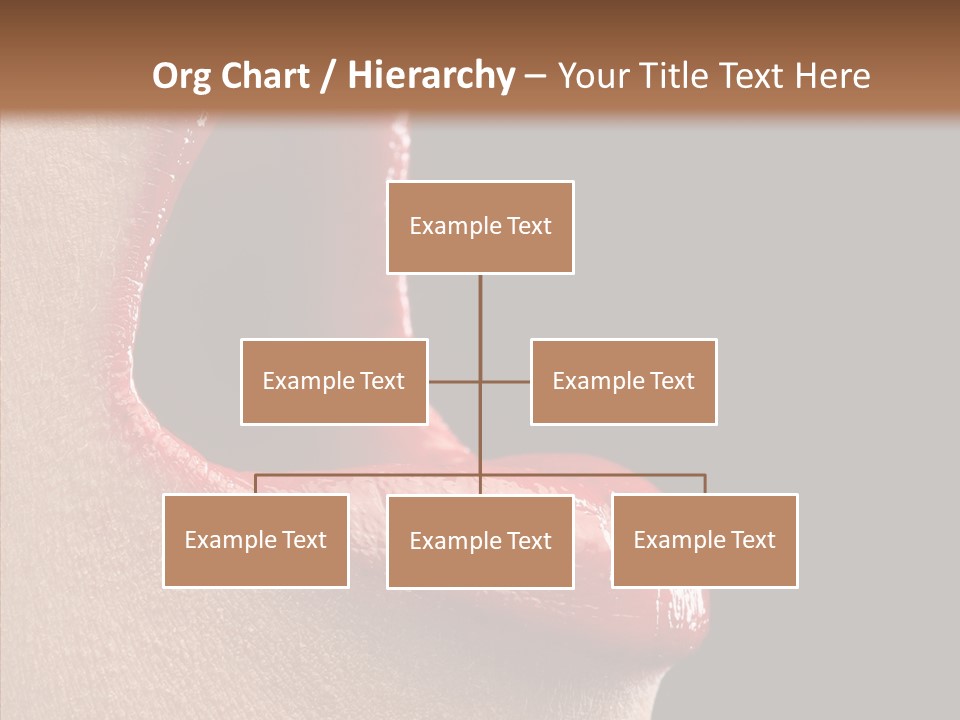 Org Chart / Hierarchy – Your Title Text Here

Example Text

Example Text

Example Text

Example Text

Example Text

Example Text